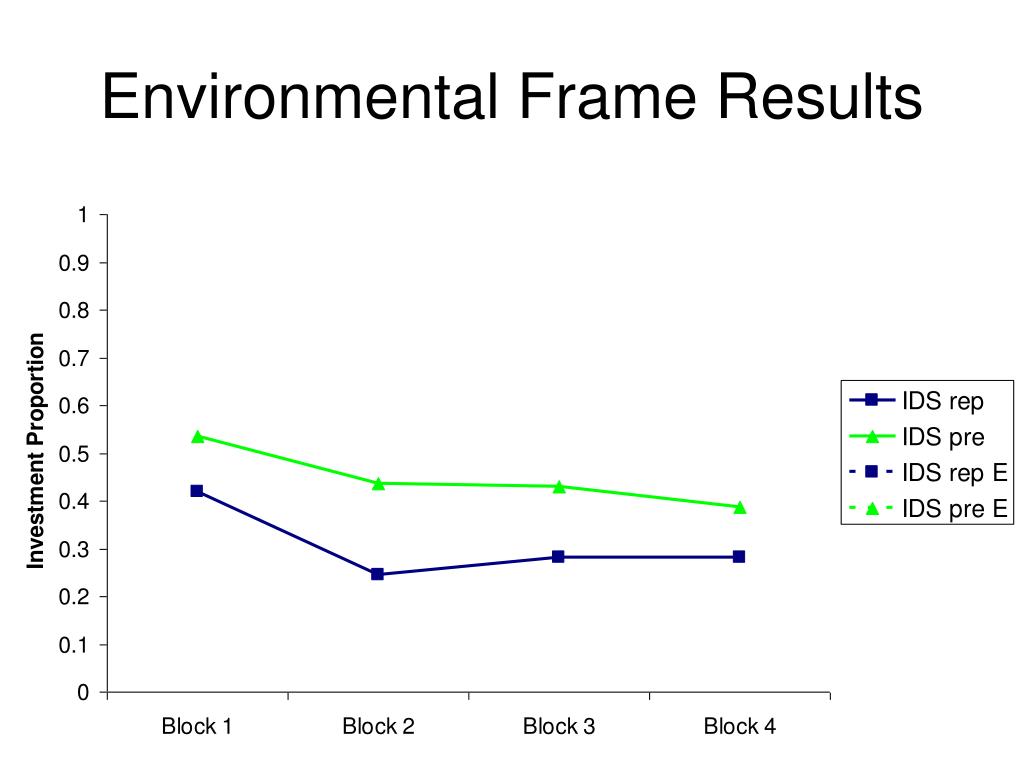 Environmental Frame Results

Investment Proportion

1
0.9
0.8
0.7
0.6
0.5
0.4
0.3
0.2
0.1
0

Block 1
Block 2
Block 3
Block 4

IDS rep
IDS pre
IDS rep E
IDS pre E